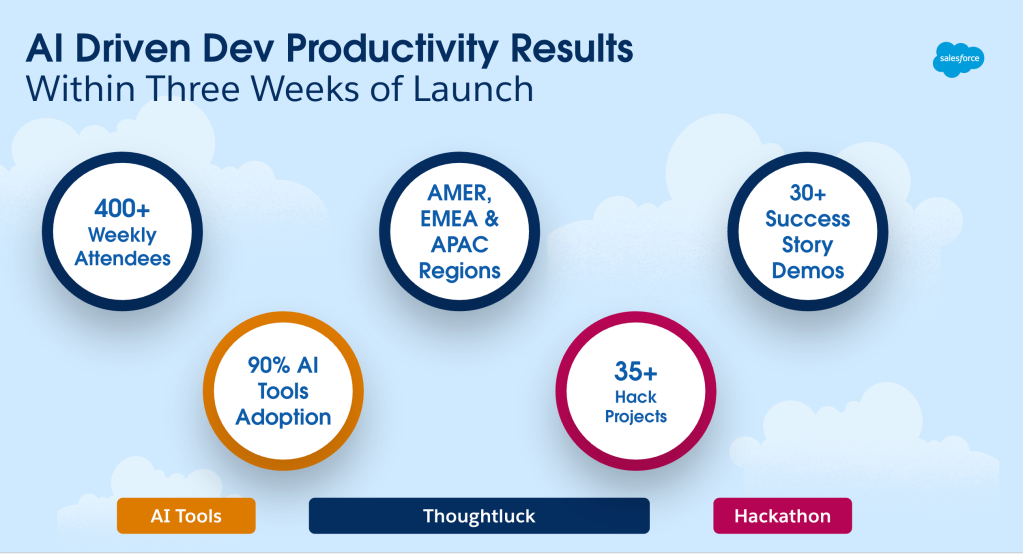 AI Driven Dev Productivity Results
Within Three Weeks of Launch

salesforce

400+
Weekly Attendees

AMER, EMEA & APAC Regions

30+
Success Story Demos

90% AI Tools Adoption

35+
Hack Projects

AI Tools

Thoughtluck

Hackathon